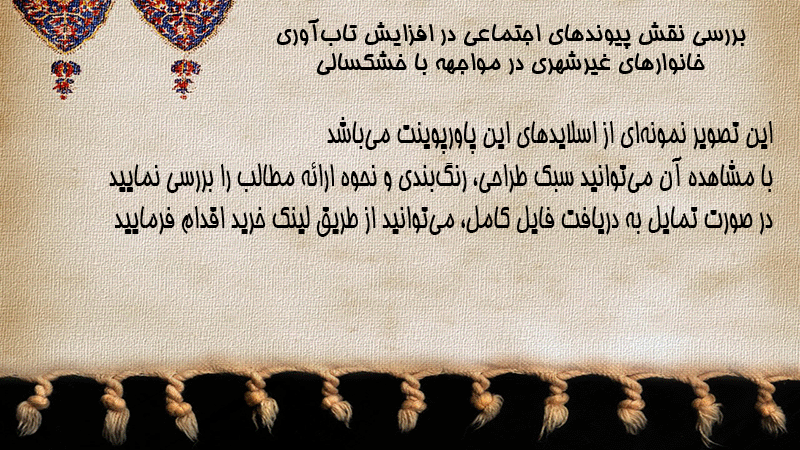 بررسی نقش پیوندهای اجتماعی در افزایش تاب‌آوری خانوارهای غیرشهری در مواجهه با خشکسالی

این تصویر نمونه‌ای از اسلایدهای این پاورپوینت می‌باشد
با مشاهده آن می‌توانید سبک طراحی، رنگ‌بندی و نحوه ارائه مطالب را بررسی نمایید
در صورت تمایل به دریافت فایل کامل، می‌توانید از طریق لینک خرید اقدام فرمایید